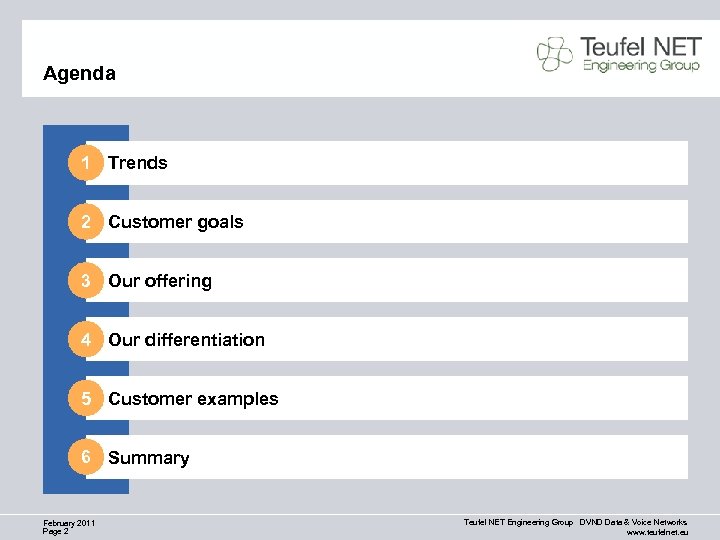 Agenda

Teufel NET
Engineering Group

1 Trends

2 Customer goals

3 Our offering

4 Our differentiation

5 Customer examples

6 Summary

February 2011
Page 2

Teufel NET Engineering Group DVND Data & Voice Networks
www.teufelnet.eu